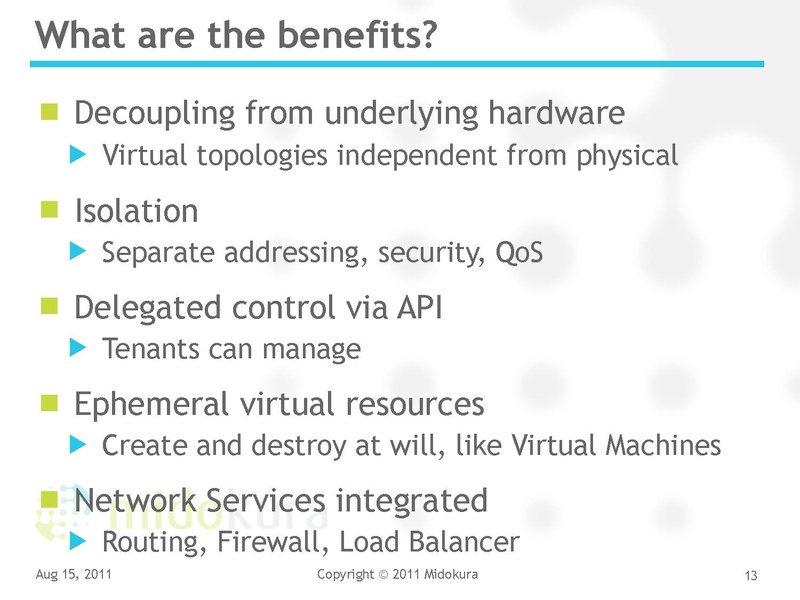 What are the benefits?

Decoupling from underlying hardware

Virtual topologies independent from physical

Isolation

Separate addressing, security, QoS

Delegated control via API

Tenants can manage

Ephemeral virtual resources

Create and destroy at will, like Virtual Machines

Network Services integrated

Routing, Firewall, Load Balancer

midokura

Aug 15, 2011

Copyright © 2011 Midokura

13